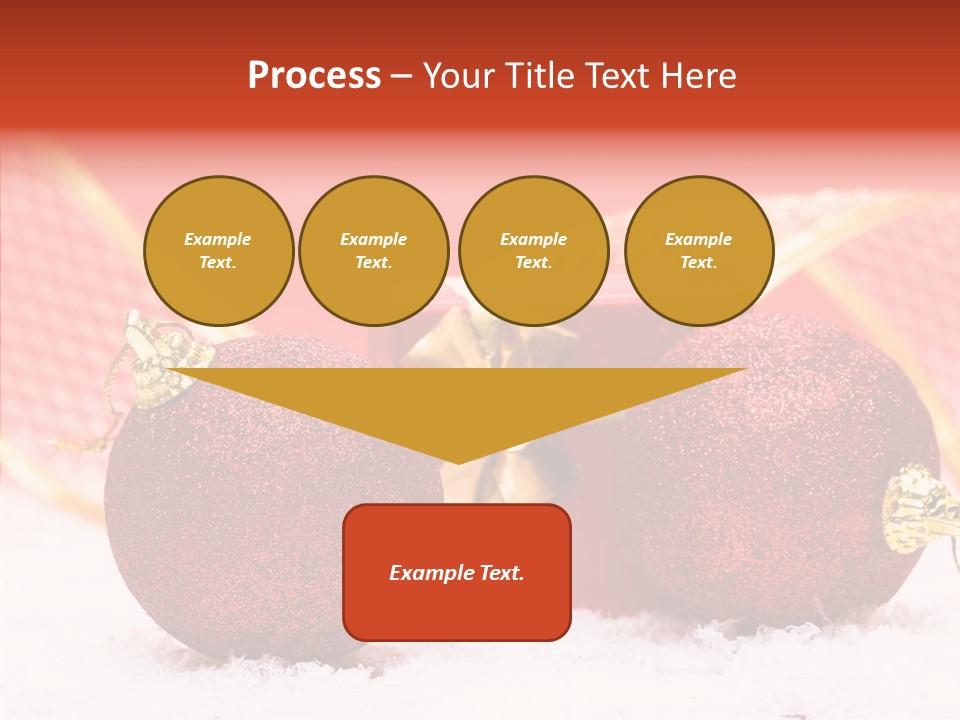 Process – Your Title Text Here

Example Text.

Example Text.

Example Text.

Example Text.

Example Text.